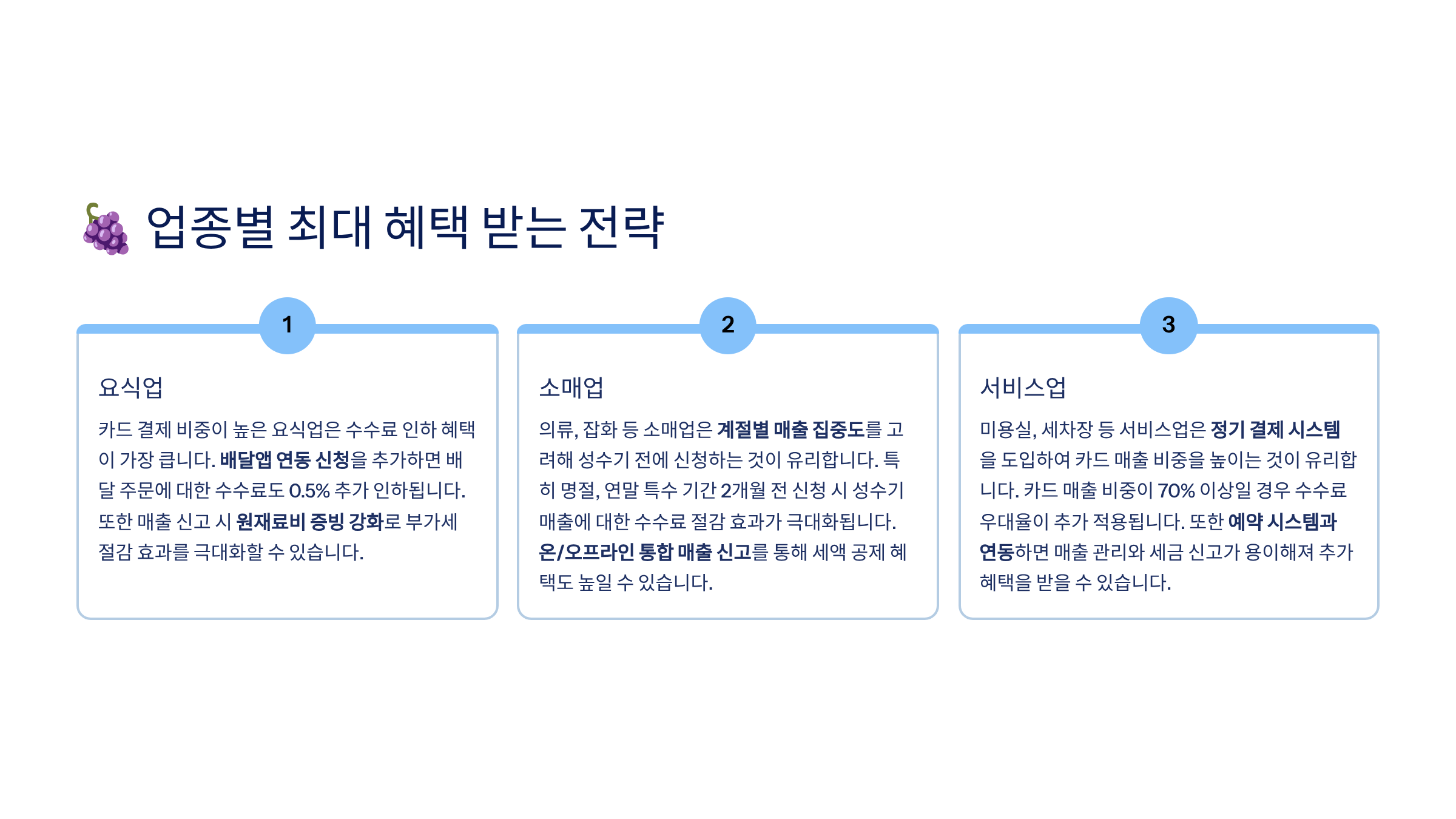 🍇 업종별 최대 혜택 받는 전략

1

요식업

카드 결제 비중이 높은 요식업은 수수료 인하 혜택이 가장 큽니다. 배달앱 연동 신청을 추가하면 배달 주문에 대한 수수료도 0.5% 추가 인하됩니다. 또한 매출 신고 시 원재료비 증빙 강화로 부가세 절감 효과를 극대화할 수 있습니다.

2

소매업

의류, 잡화 등 소매업은 계절별 매출 집중도를 고려해 성수기 전에 신청하는 것이 유리합니다. 특히 명절, 연말 특수 기간 2개월 전 신청 시 성수기 매출에 대한 수수료 절감 효과가 극대화됩니다. 온/오프라인 통합 매출 신고를 통해 세액 공제 혜택도 높일 수 있습니다.

3

서비스업

미용실, 세차장 등 서비스업은 정기 결제 시스템을 도입하여 카드 매출 비중을 높이는 것이 유리합니다. 카드 매출 비중이 70% 이상일 경우 수수료 우대율이 추가 적용됩니다. 또한 예약 시스템과 연동하면 매출 관리와 세금 신고가 용이해져 추가 혜택을 받을 수 있습니다.